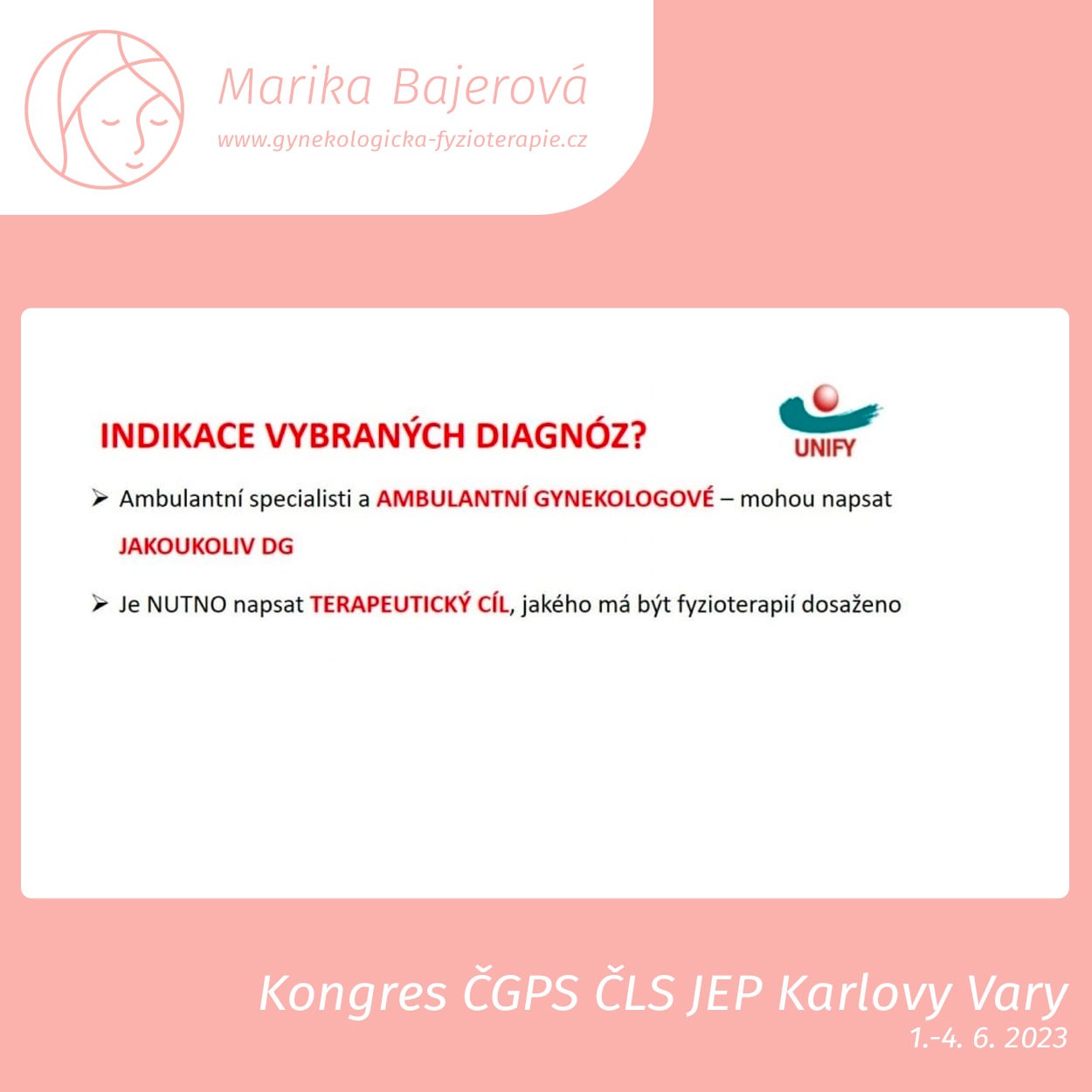 Marika Bajerová
www.gynekologicka-fyzioterapie.cz

INDIKACE VYBRANÝCH DIAGNÓZ?

UNIFY

➢ Ambulantní specialisti a AMBULANTNÍ GYNEKOLOGOVÉ – mohou napsat JAKOUKOLIV DG

➢ Je NUTNO napsat TERAPEUTICKÝ CÍL, jakého má být fyzioterapií dosaženo

Kongres ČGPS ČLS JEP Karlovy Vary
1.-4. 6. 2023